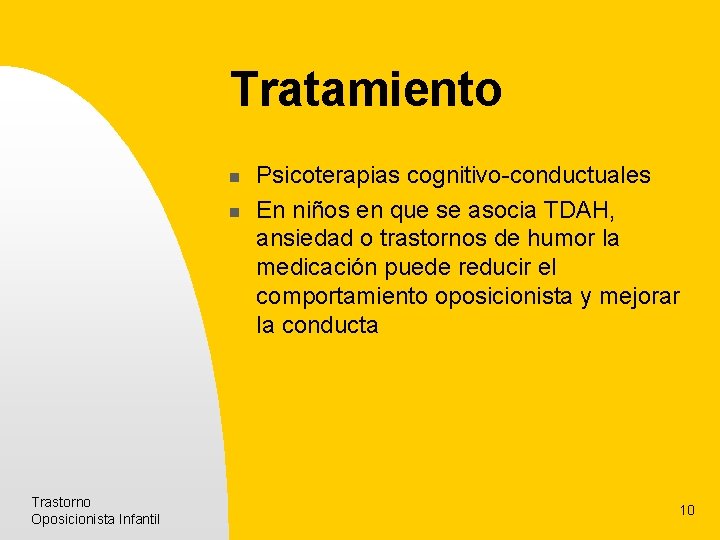 Tratamiento

- Psicoterapias cognitivo-conductuales
- En niños en que se asocia TDAH, ansiedad o trastornos de humor la medicación puede reducir el comportamiento oposicionista y mejorar la conducta

Trastorno Oposicionista Infantil

10